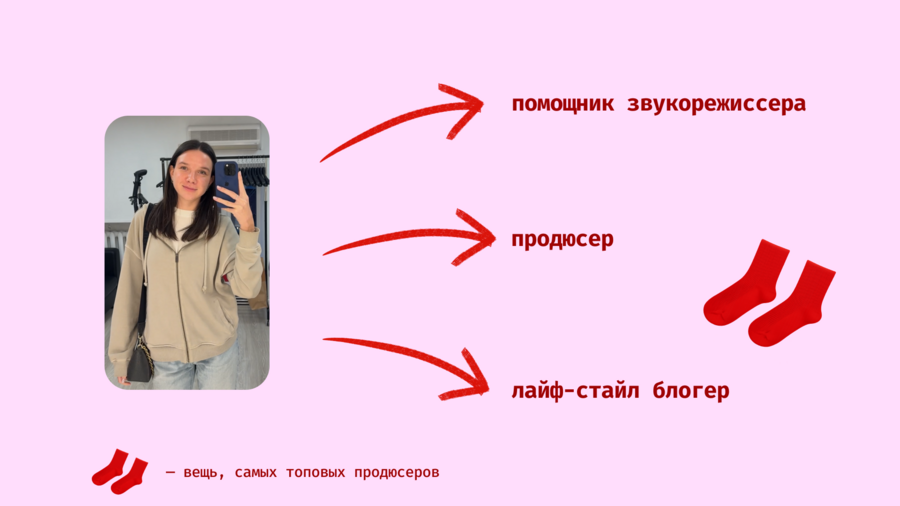 помощник звукорежиссера

продюсер

лайф-стайл блогер

— вещь, самых топовых продюсеров